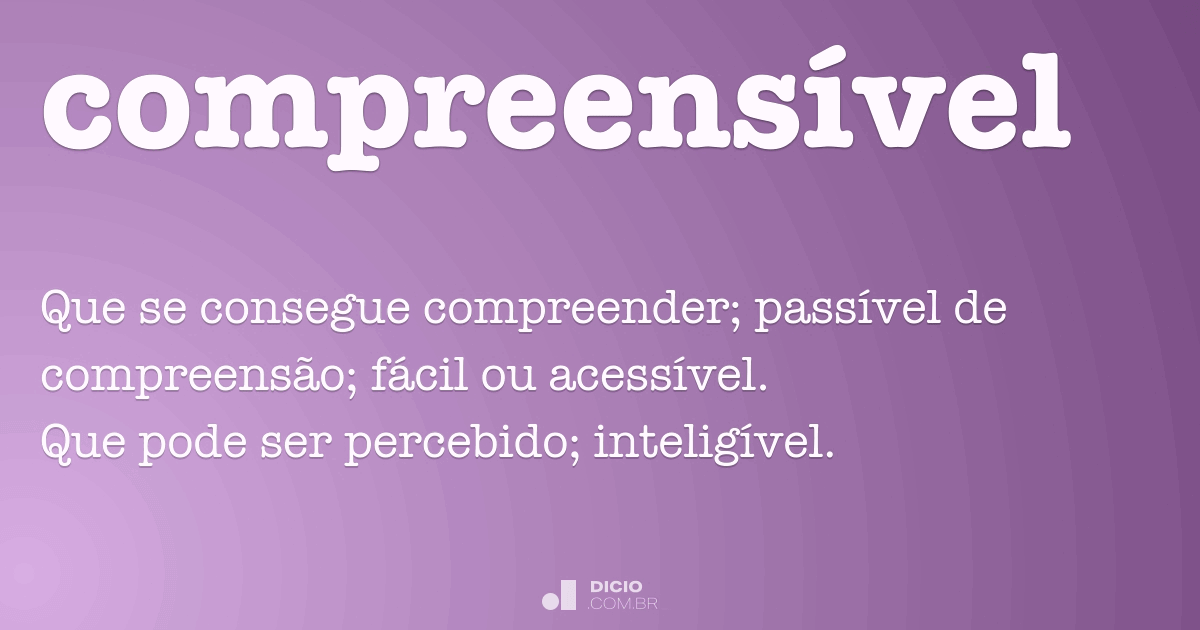 compreensível

Que se consegue compreender; passível de compreensão; fácil ou acessível.
Que pode ser percebido; inteligível.

DICIO
.COM.BR